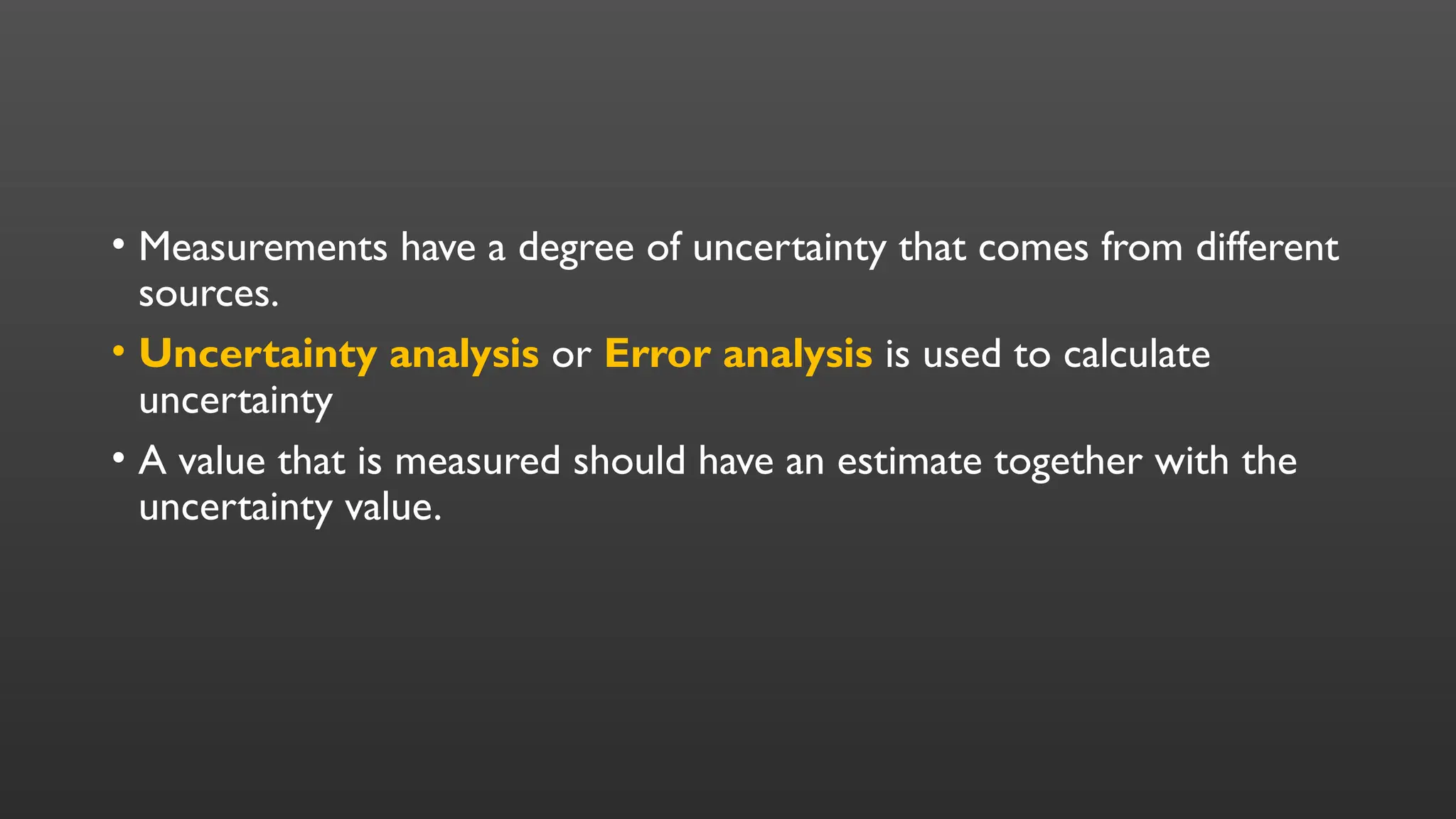 • Measurements have a degree of uncertainty that comes from different sources.

• Uncertainty analysis or Error analysis is used to calculate uncertainty

• A value that is measured should have an estimate together with the uncertainty value.